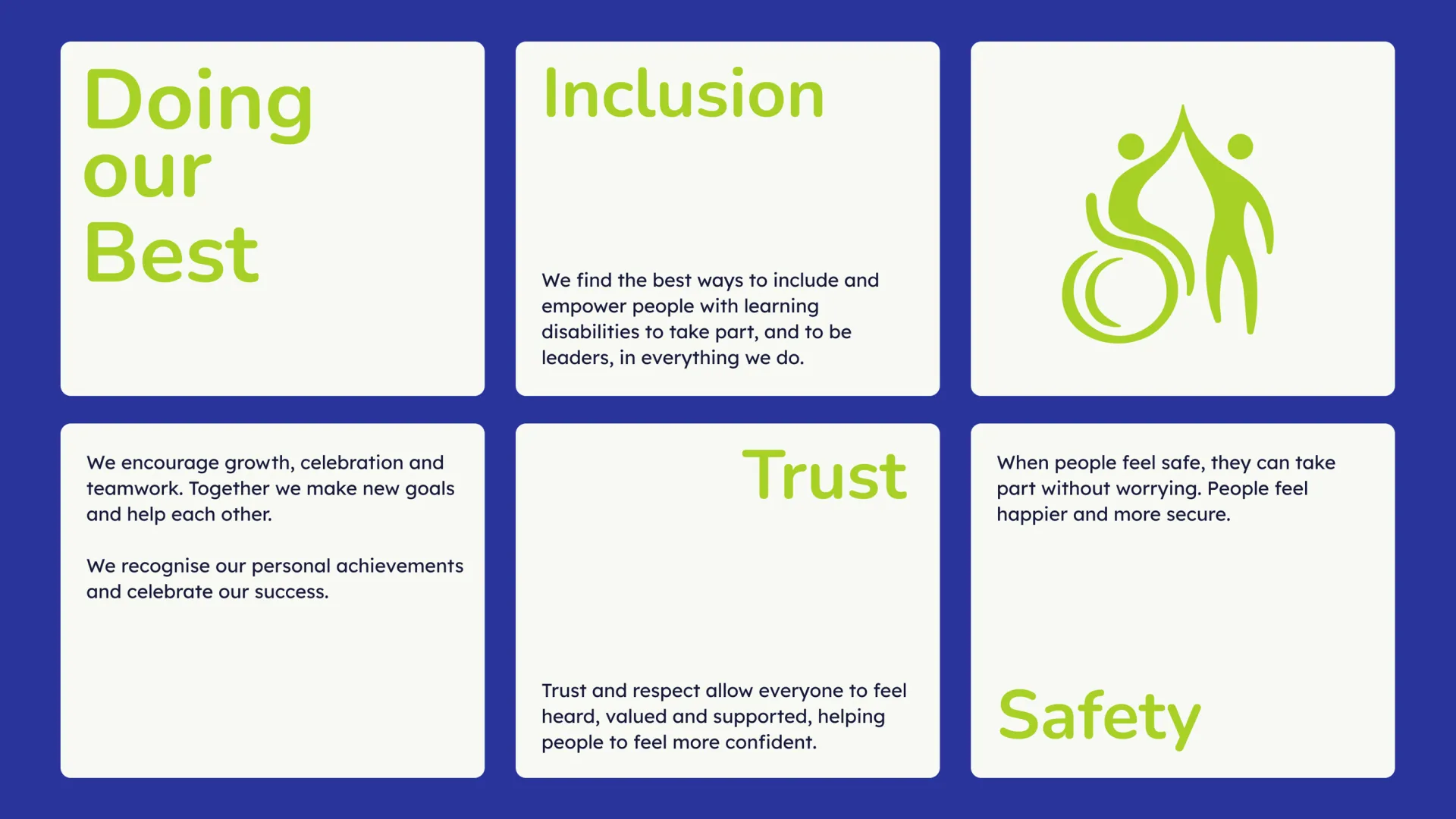 Doing our Best

Inclusion

We find the best ways to include and empower people with learning disabilities to take part, and to be leaders, in everything we do.

We encourage growth, celebration and teamwork. Together we make new goals and help each other.

We recognise our personal achievements and celebrate our success.

Trust

Trust and respect allow everyone to feel heard, valued and supported, helping people to feel more confident.

When people feel safe, they can take part without worrying. People feel happier and more secure.

Safety